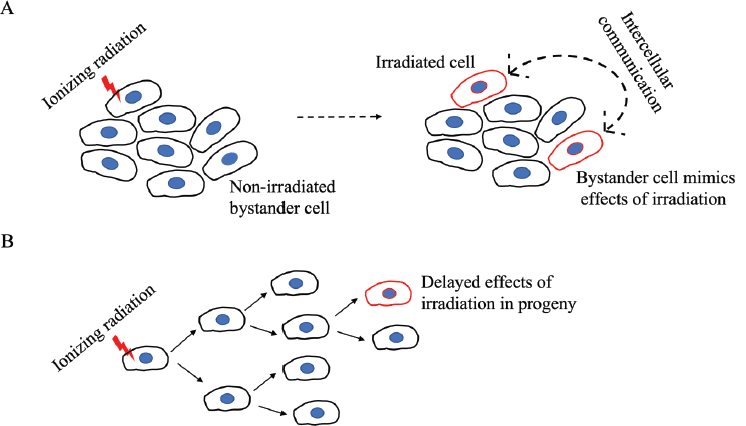 A

Ionizing radiation

Non-irradiated bystander cell

Irradiated cell

Intercellular communication

Bystander cell mimics effects of irradiation

B

Ionizing radiation

Delayed effects of irradiation in progeny